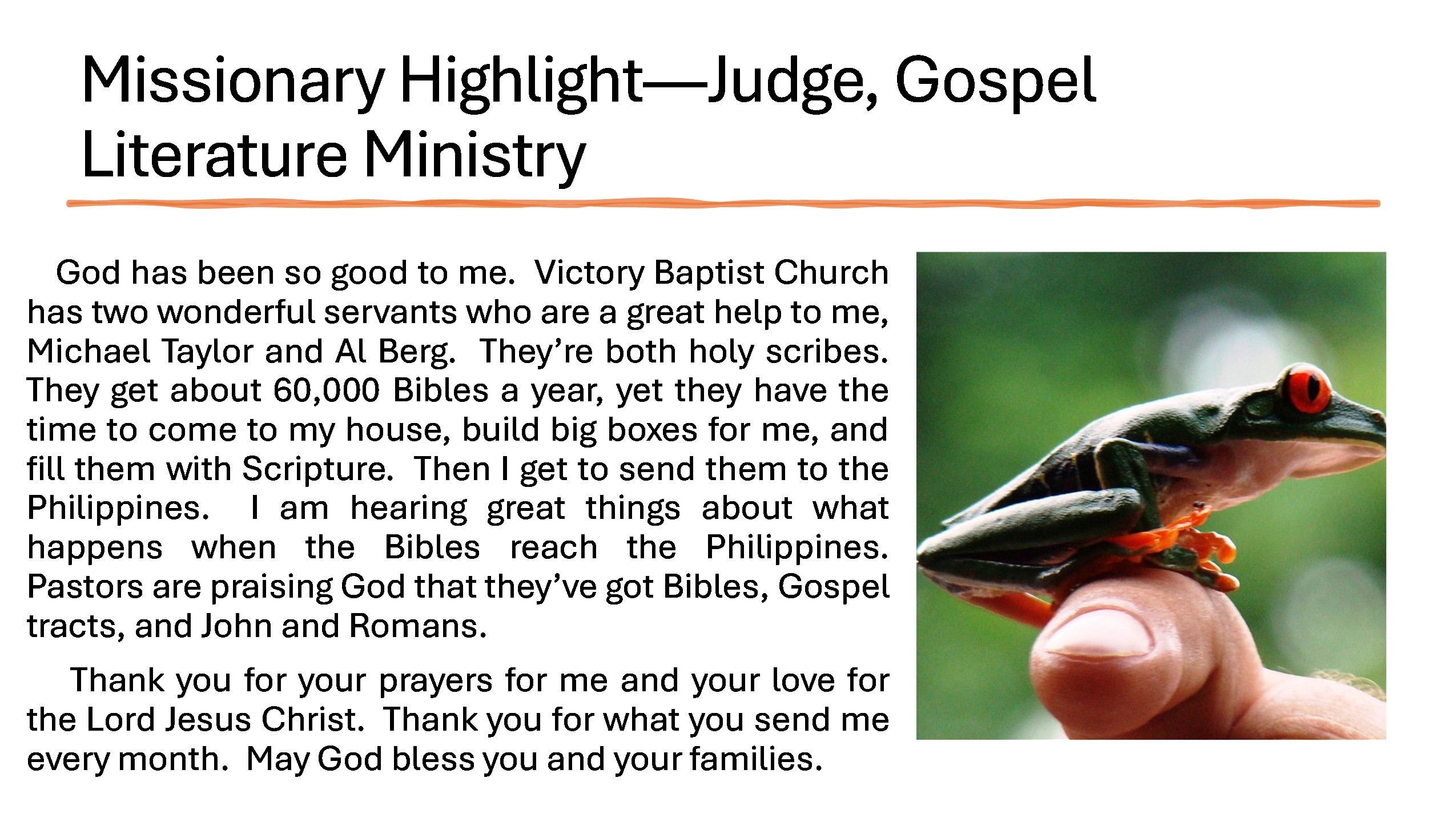 Missionary Highlight—Judge, Gospel Literature Ministry

God has been so good to me. Victory Baptist Church has two wonderful servants who are a great help to me, Michael Taylor and Al Berg. They're both holy scribes. They get about 60,000 Bibles a year, yet they have the time to come to my house, build big boxes for me, and fill them with Scripture. Then I get to send them to the Philippines. I am hearing great things about what happens when the Bibles reach the Philippines. Pastors are praising God that they've got Bibles, Gospel tracts, and John and Romans.

Thank you for your prayers for me and your love for the Lord Jesus Christ. Thank you for what you send me every month. May God bless you and your families.